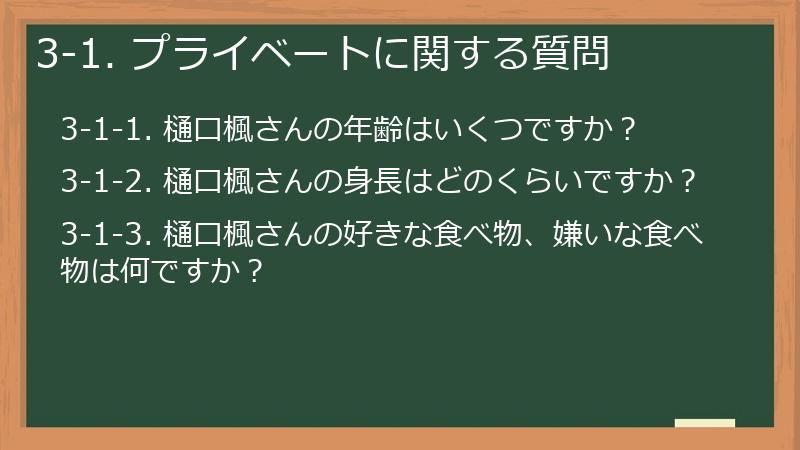 3-1. プライベートに関する質問

3-1-1. 樋口楓さんの年齢はいくつですか？

3-1-2. 樋口楓さんの身長はどのくらいですか？

3-1-3. 樋口楓さんの好きな食べ物、嫌いな食べ物は何ですか？